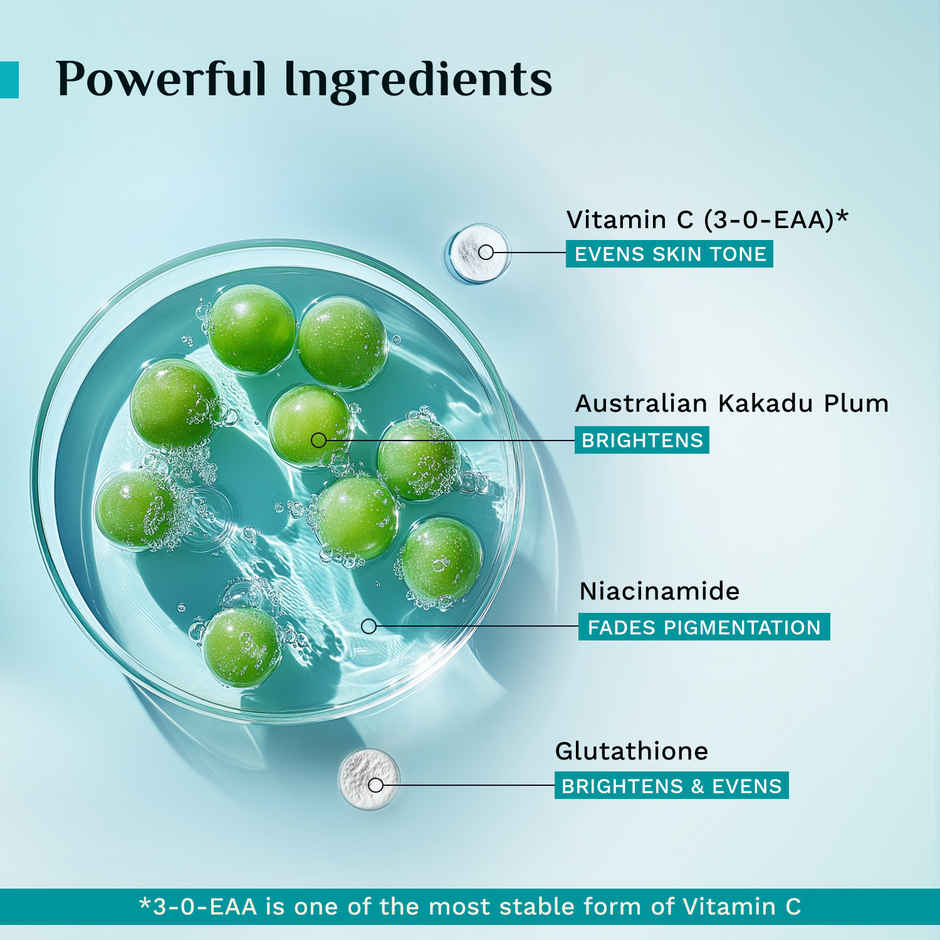 Powerful Ingredients

Vitamin C (3-0-EAA)*
EVENS SKIN TONE

Australian Kakadu Plum
BRIGHTENS

Niacinamide
FADES PIGMENTATION

Glutathione
BRIGHTENS & EVENS

*3-0-EAA is one of the most stable form of Vitamin C